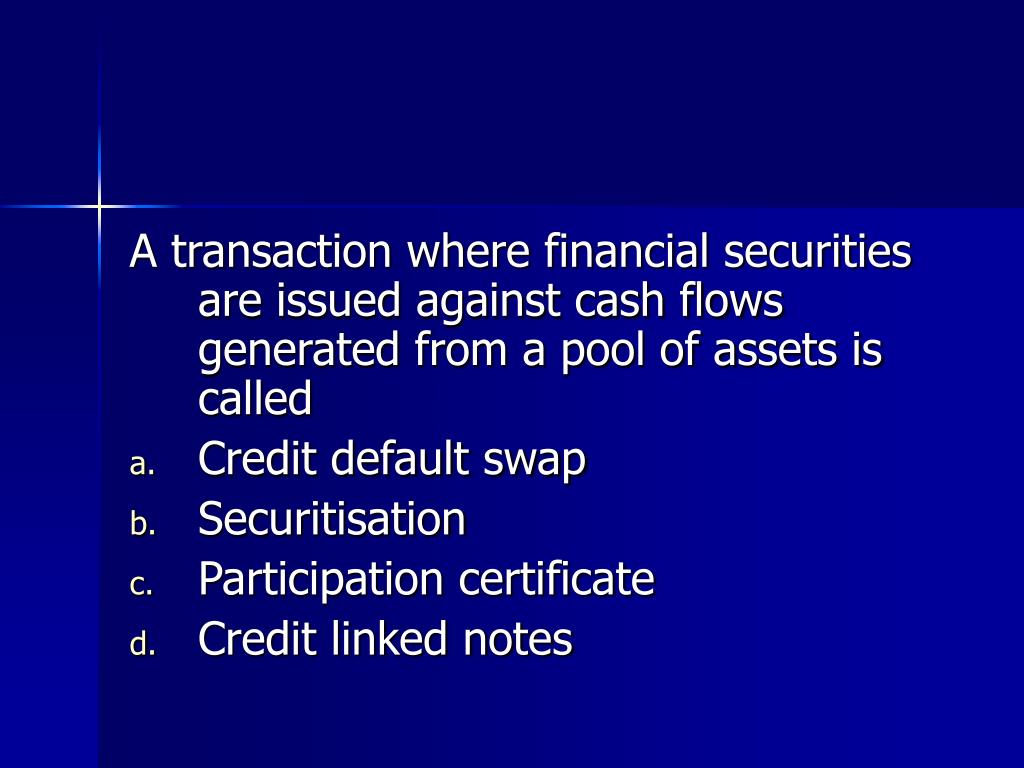 A transaction where financial securities are issued against cash flows generated from a pool of assets is called

a. Credit default swap
b. Securitisation
c. Participation certificate
d. Credit linked notes